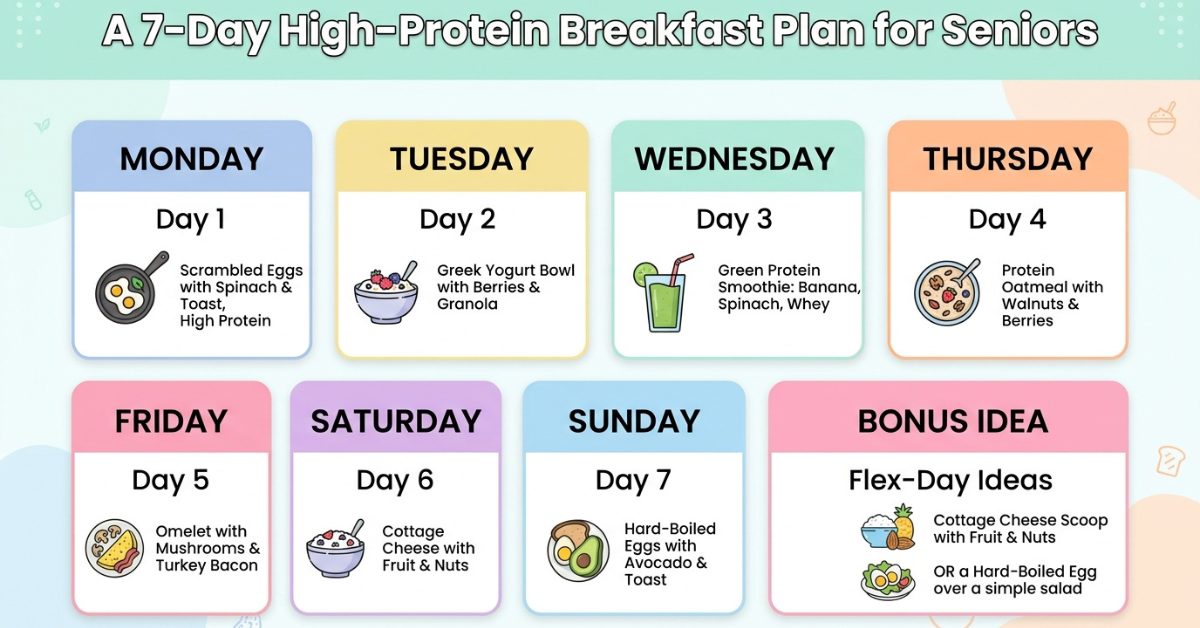 A 7-Day High-Protein Breakfast Plan for Seniors

MONDAY

Day 1

Scrambled Eggs with Spinach & Toast, High Protein

TUESDAY

Day 2

Greek Yogurt Bowl with Berries & Granola

WEDNESDAY

Day 3

Green Protein Smoothie: Banana, Spinach, Whey

THURSDAY

Day 4

Protein Oatmeal with Walnuts & Berries

FRIDAY

Day 5

Omelet with Mushrooms & Turkey Bacon

SATURDAY

Day 6

Cottage Cheese with Fruit & Nuts

SUNDAY

Day 7

Hard-Boiled Eggs with Avocado & Toast

BONUS IDEA

Flex-Day Ideas

Cottage Cheese Scoop with Fruit & Nuts

OR a Hard-Boiled Egg over a simple salad